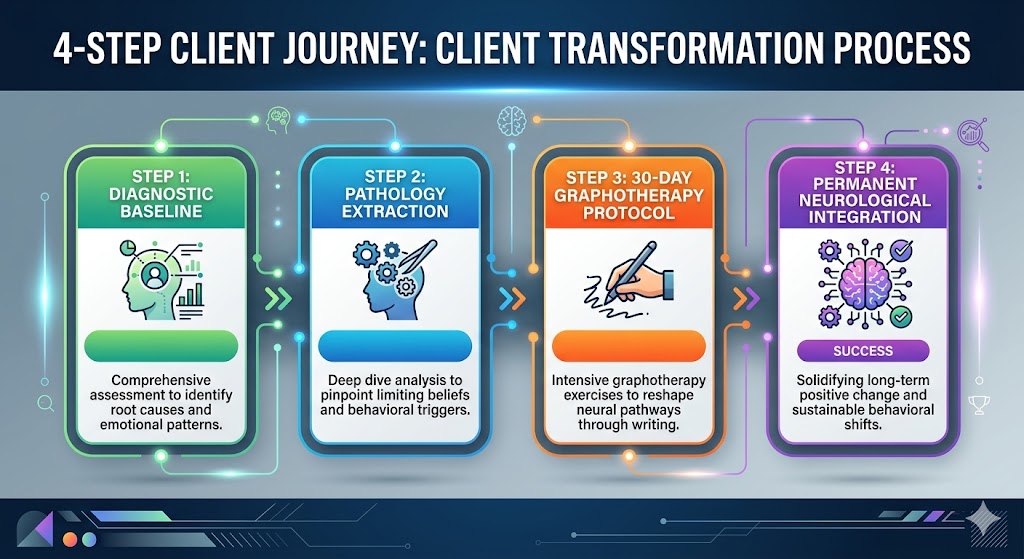 4-STEP CLIENT JOURNEY: CLIENT TRANSFORMATION PROCESS

STEP 1: DIAGNOSTIC BASELINE

Comprehensive assessment to identify root causes and emotional patterns.

STEP 2: PATHOLOGY EXTRACTION

Deep dive analysis to pinpoint limiting beliefs and behavioral triggers.

STEP 3: 30-DAY GRAPHOTHERAPY PROTOCOL

Intensive graphotherapy exercises to reshape neural pathways through writing.

STEP 4: PERMANENT NEUROLOGICAL INTEGRATION

SUCCESS

Solidifying long-term positive change and sustainable behavioral shifts.